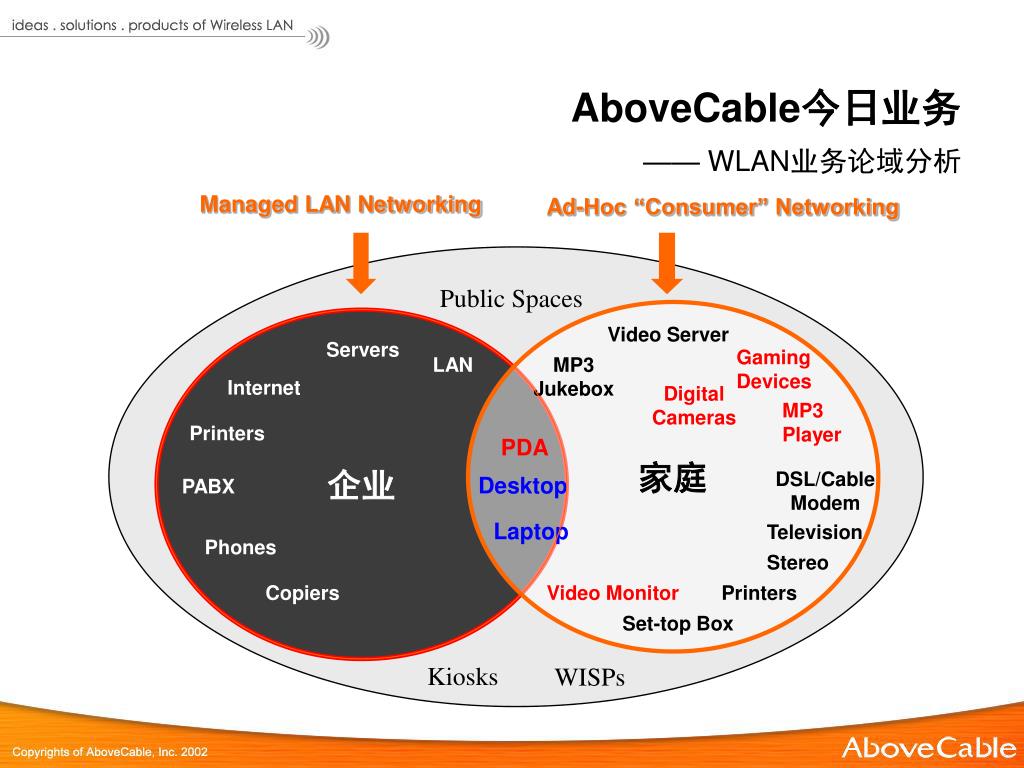 ideas . solutions . products of Wireless LAN

AboveCable今日业务

—— WLAN业务论域分析

Managed LAN Networking

Ad-Hoc “Consumer” Networking

Public Spaces

Servers

LAN

Internet

Printers

PABX

企业

Phones

Copiers

PDA

Desktop

Laptop

Video Server

MP3 Jukebox

Gaming Devices

Digital Cameras

MP3 Player

家庭

DSL/Cable Modem

Television

Stereo

Video Monitor

Printers

Set-top Box

Kiosks

WISPs

Copyrights of AboveCable, Inc. 2002

AboveCable